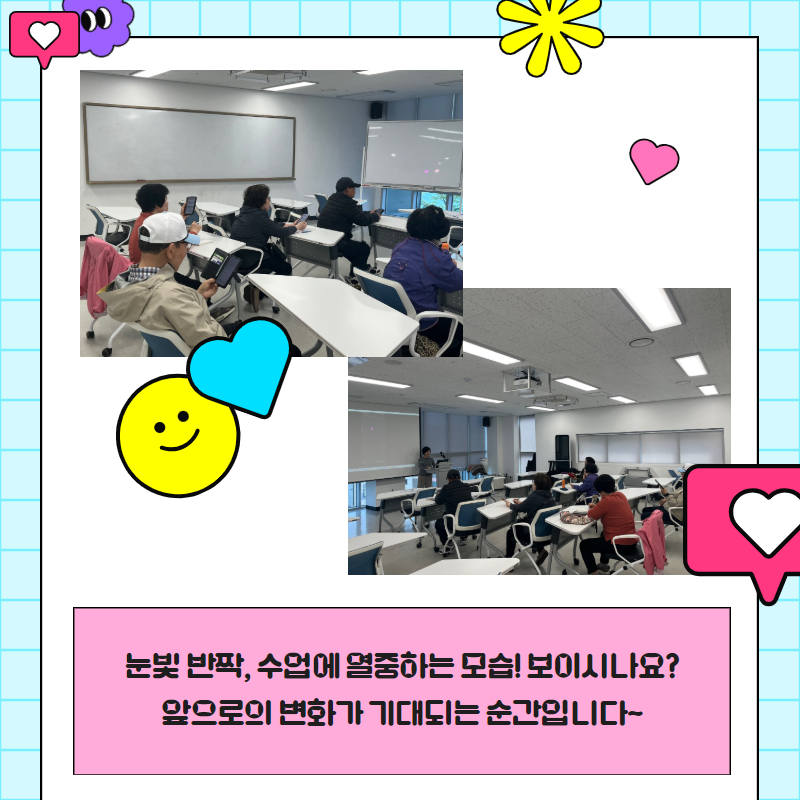 눈빛 반짝, 수업에 열중하는 모습! 보이시나요?
앞으로의 변화가 기대되는 순간입니다~